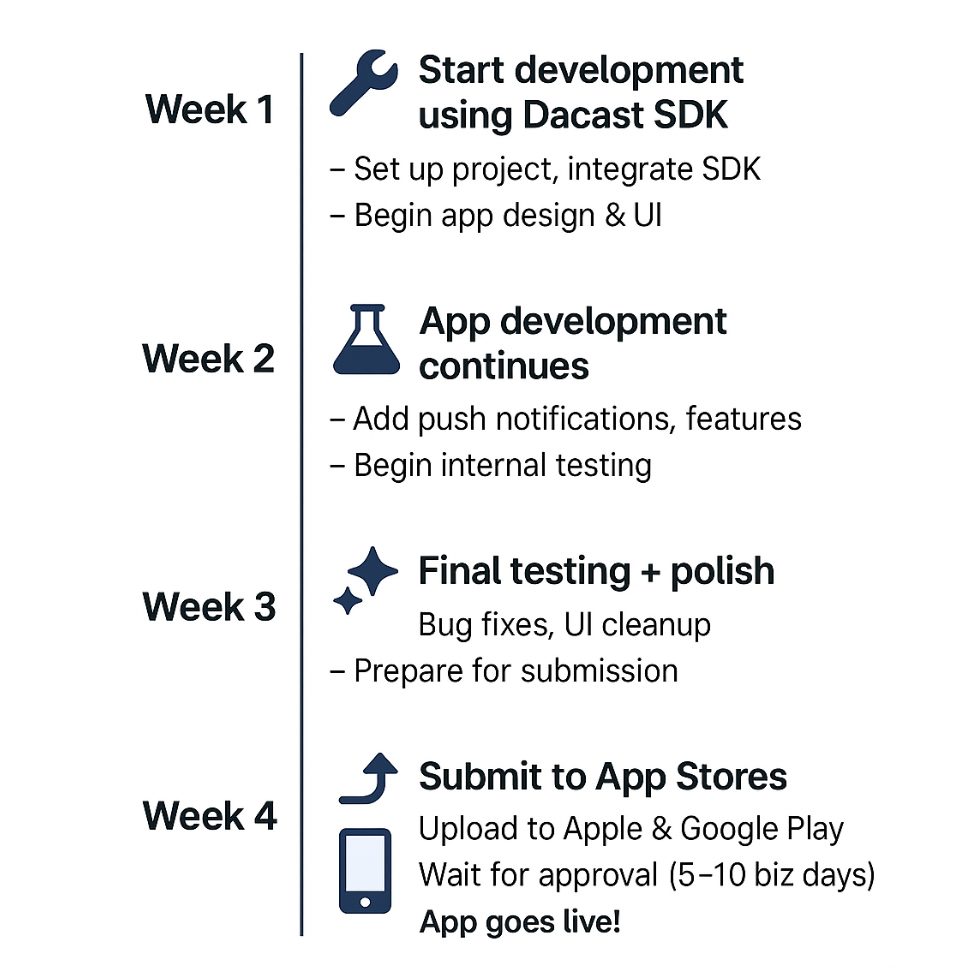 Week 1

Start development using Dacast SDK

– Set up project, integrate SDK

– Begin app design & UI

Week 2

App development continues

– Add push notifications, features

– Begin internal testing

Week 3

Final testing + polish

Bug fixes, UI cleanup

– Prepare for submission

Week 4

Submit to App Stores

Upload to Apple & Google Play

Wait for approval (5–10 biz days)

App goes live!